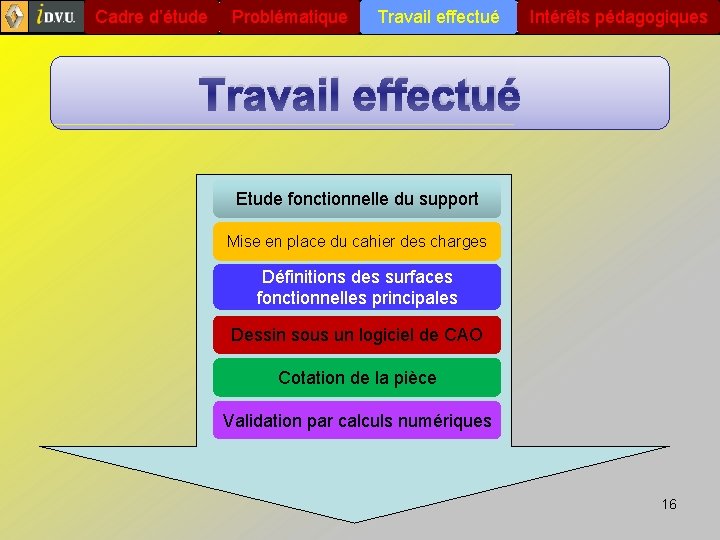 iD.V.U.

Cadre d'étude

Problématique

Travail effectué

Intérêts pédagogiques

Travail effectué

Etude fonctionnelle du support

Mise en place du cahier des charges

Définitions des surfaces fonctionnelles principales

Dessin sous un logiciel de CAO

Cotation de la pièce

Validation par calculs numériques

16